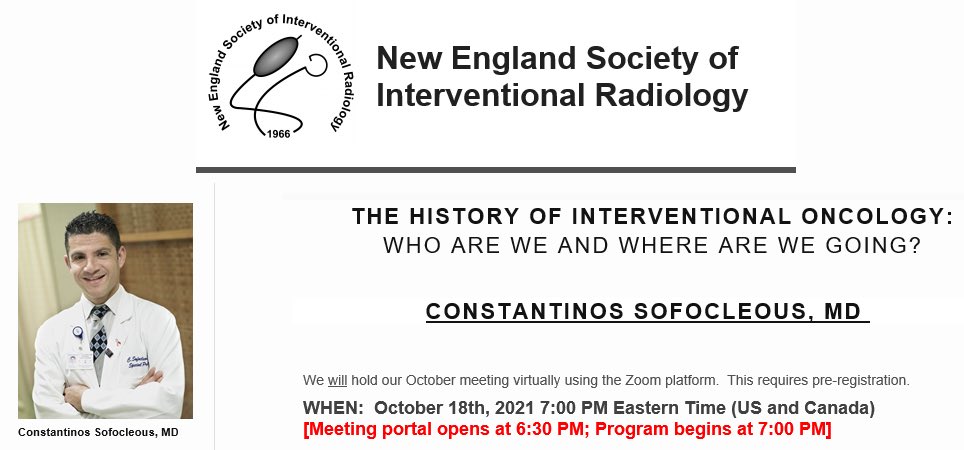 New England Society of Interventional Radiology

1966

New England Society of Interventional Radiology

Constantinos Sofocleous, MD

THE HISTORY OF INTERVENTIONAL ONCOLOGY: WHO ARE WE AND WHERE ARE WE GOING?

CONSTANTINOS SOFOCLEOUS, MD

We will hold our October meeting virtually using the Zoom platform. This requires pre-registration.

WHEN: October 18th, 2021 7:00 PM Eastern Time (US and Canada)
[Meeting portal opens at 6:30 PM; Program begins at 7:00 PM]